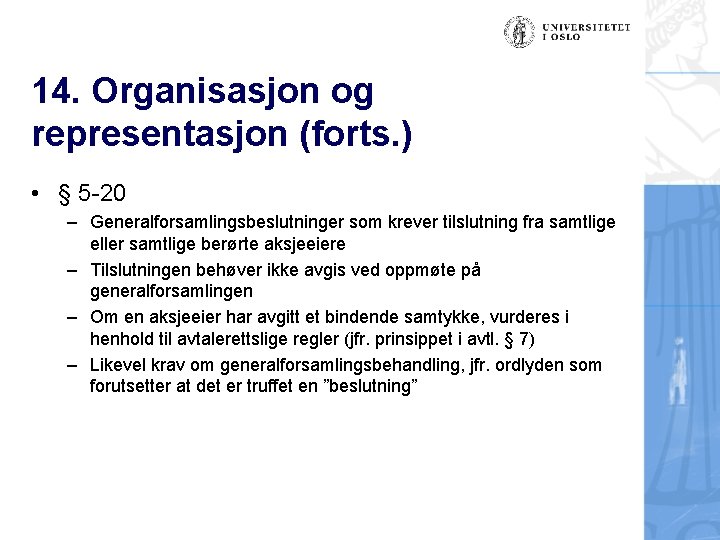 UNIVERSITETET I OSLO

14. Organisasjon og representasjon (forts.)

• § 5-20
– Generalforsamlingsbeslutninger som krever tilslutning fra samtlige eller samtlige berørte aksjeeiere
– Tilslutningen behøver ikke avgis ved oppmøte på generalforsamlingen
– Om en aksjeeier har avgitt et bindende samtykke, vurderes i henhold til avtalerettslige regler (jfr. prinsippet i avtl. § 7)
– Likevel krav om generalforsamlingsbehandling, jfr. ordlyden som forutsetter at det er truffet en ”beslutning”